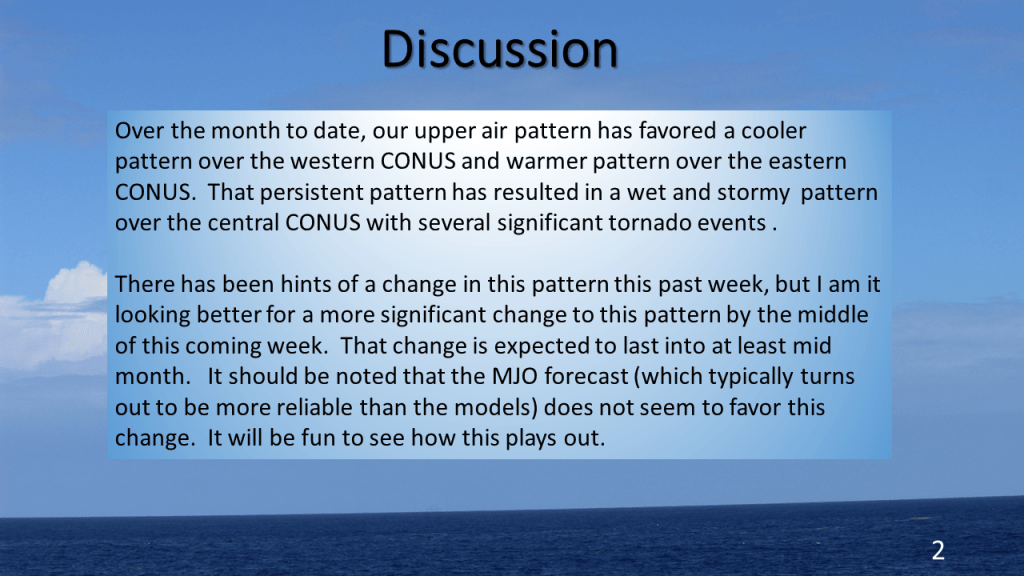 Discussion

Over the month to date, our upper air pattern has favored a cooler pattern over the western CONUS and warmer pattern over the eastern CONUS. That persistent pattern has resulted in a wet and stormy pattern over the central CONUS with several significant tornado events .

There has been hints of a change in this pattern this past week, but I am it looking better for a more significant change to this pattern by the middle of this coming week. That change is expected to last into at least mid month. It should be noted that the MJO forecast (which typically turns out to be more reliable than the models) does not seem to favor this change. It will be fun to see how this plays out.

2